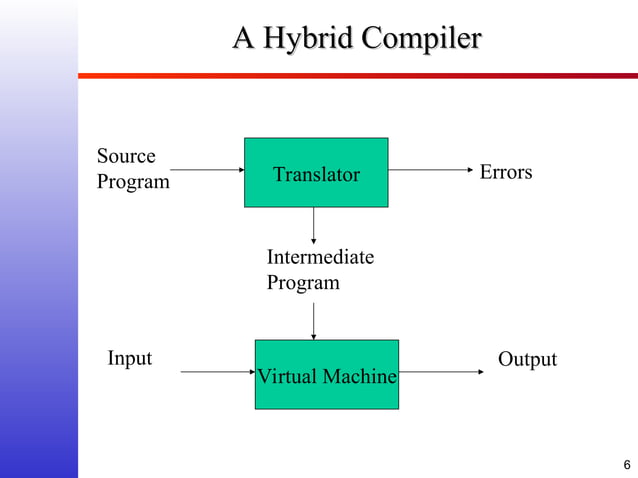 A Hybrid Compiler

Source Program

Translator

Errors

Intermediate Program

Input

Virtual Machine

Output

6